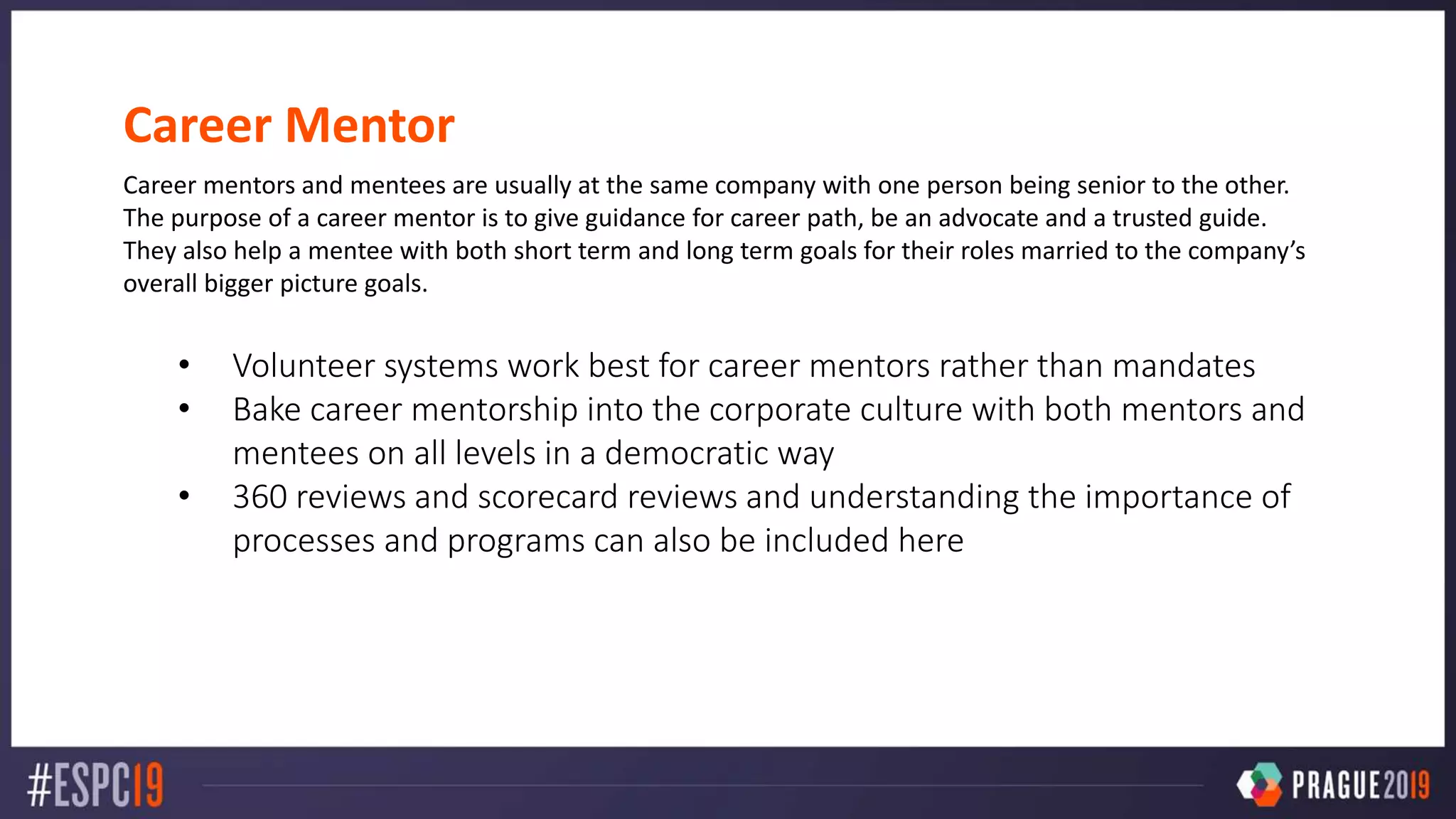 Career Mentor

Career mentors and mentees are usually at the same company with one person being senior to the other. The purpose of a career mentor is to give guidance for career path, be an advocate and a trusted guide. They also help a mentee with both short term and long term goals for their roles married to the company's overall bigger picture goals.

• Volunteer systems work best for career mentors rather than mandates
• Bake career mentorship into the corporate culture with both mentors and mentees on all levels in a democratic way
• 360 reviews and scorecard reviews and understanding the importance of processes and programs can also be included here

#ESPC19

PRAGUE2019